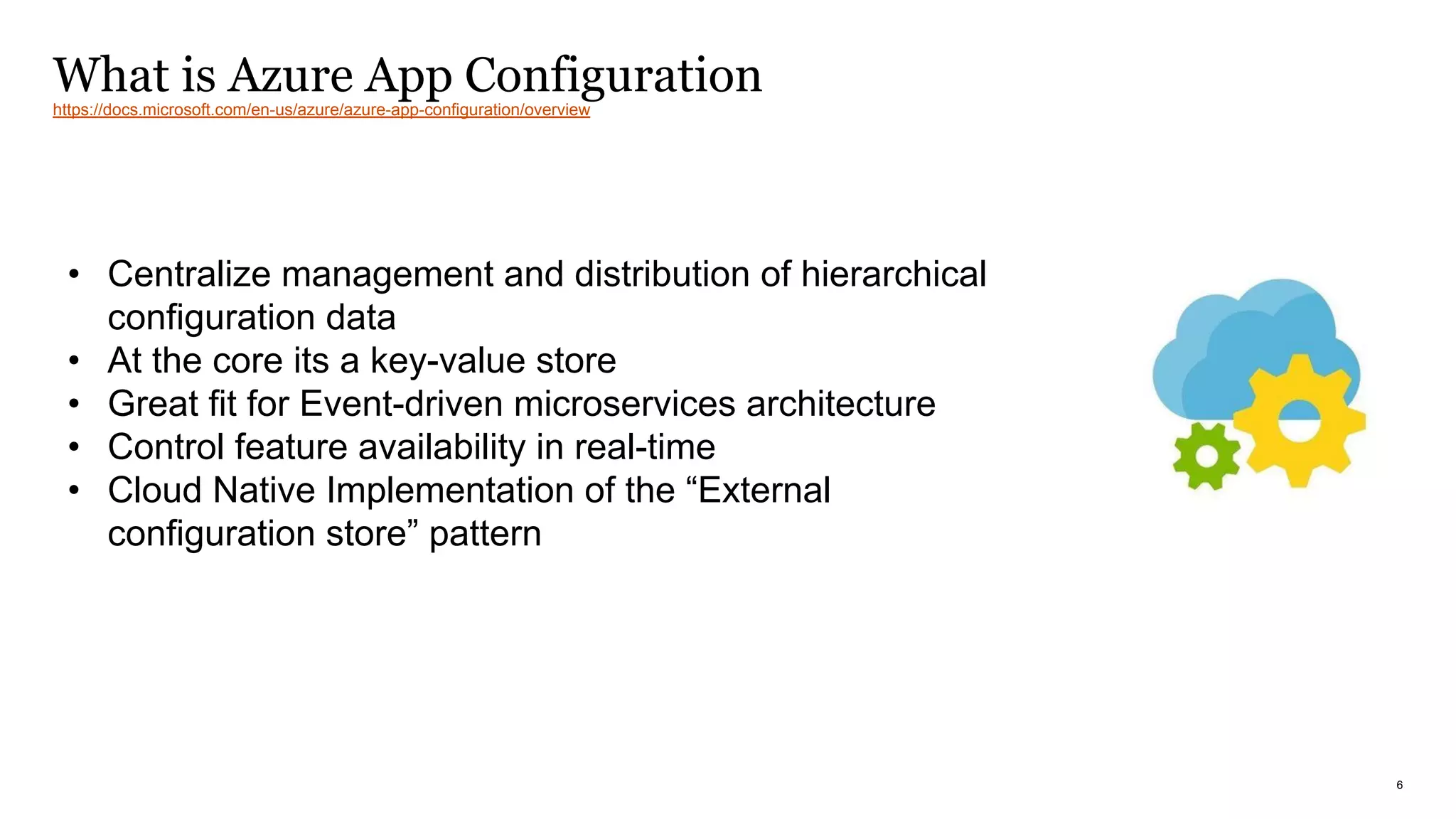 What is Azure App Configuration
https://docs.microsoft.com/en-us/azure/azure-app-configuration/overview

• Centralize management and distribution of hierarchical configuration data
• At the core its a key-value store
• Great fit for Event-driven microservices architecture
• Control feature availability in real-time
• Cloud Native Implementation of the “External configuration store” pattern

6